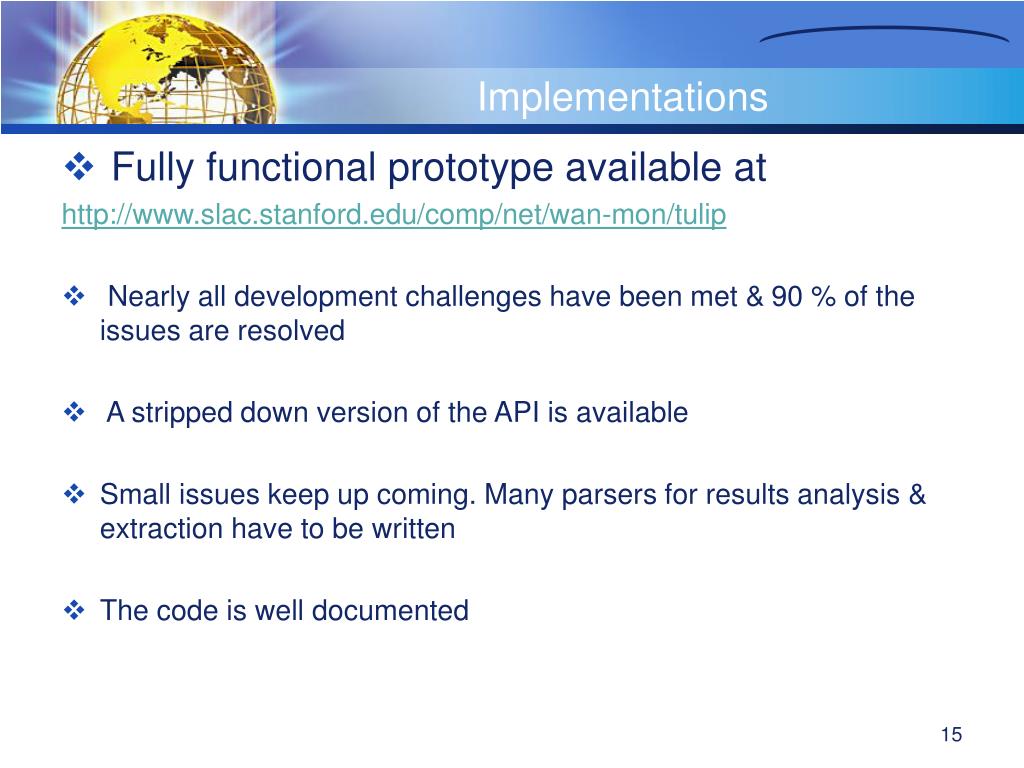 Implementations

❖ Fully functional prototype available at
http://www.slac.stanford.edu/comp/net/wan-mon/tulip

❖ Nearly all development challenges have been met & 90 % of the issues are resolved

❖ A stripped down version of the API is available

❖ Small issues keep up coming. Many parsers for results analysis & extraction have to be written

❖ The code is well documented

15